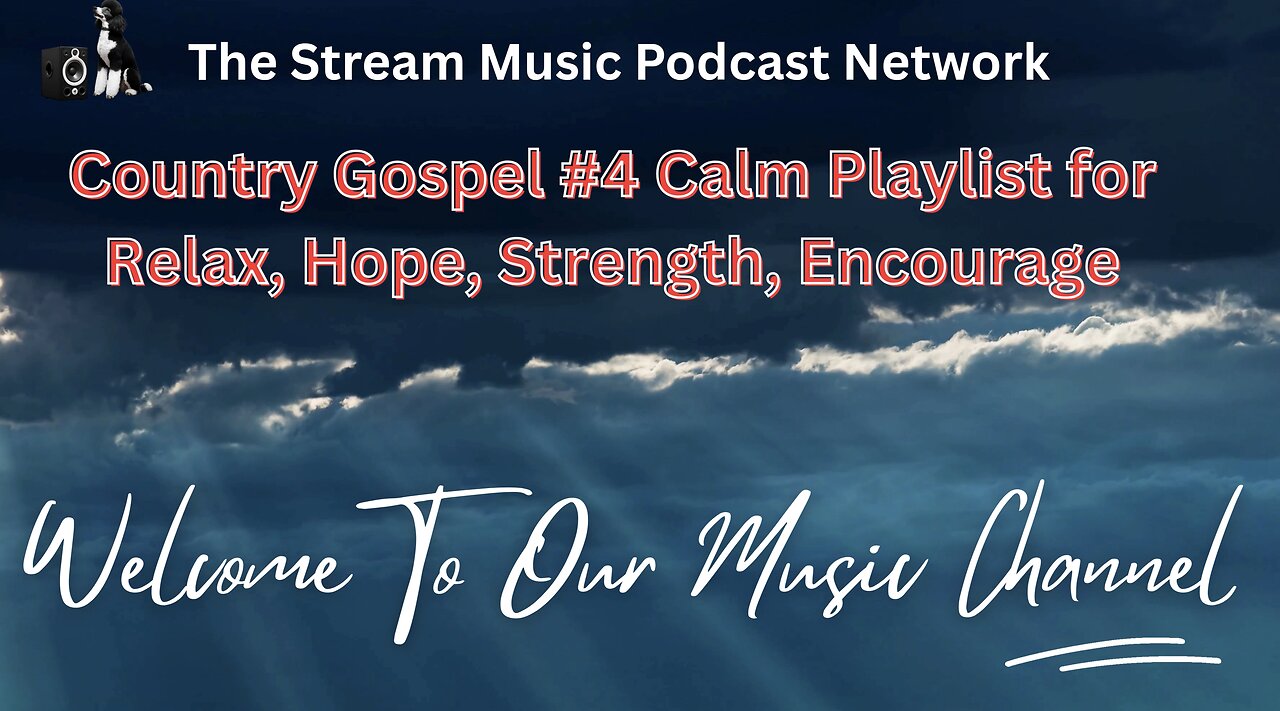 The Stream Music Podcast Network

Country Gospel #4 Calm Playlist for Relax, Hope, Strength, Encourage

Welcome To Our Music Channel